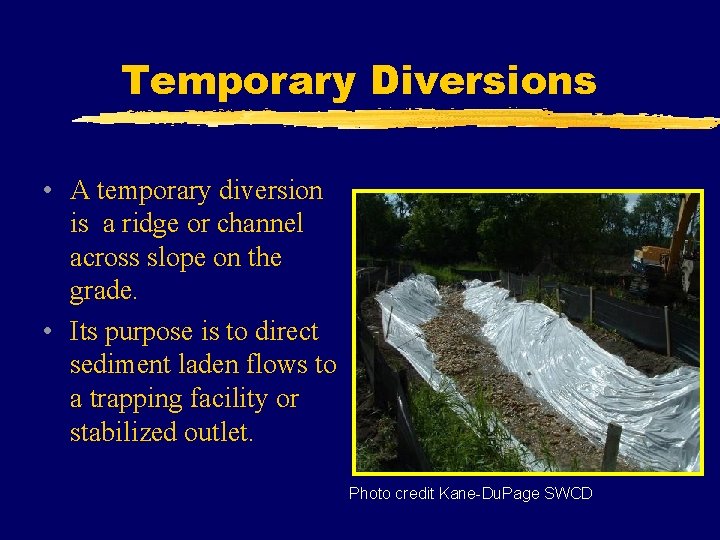 Temporary Diversions

• A temporary diversion is  a ridge or channel across slope on the grade.

• Its purpose is to direct sediment laden flows to a trapping facility or stabilized outlet.

Photo credit Kane-DuPage SWCD